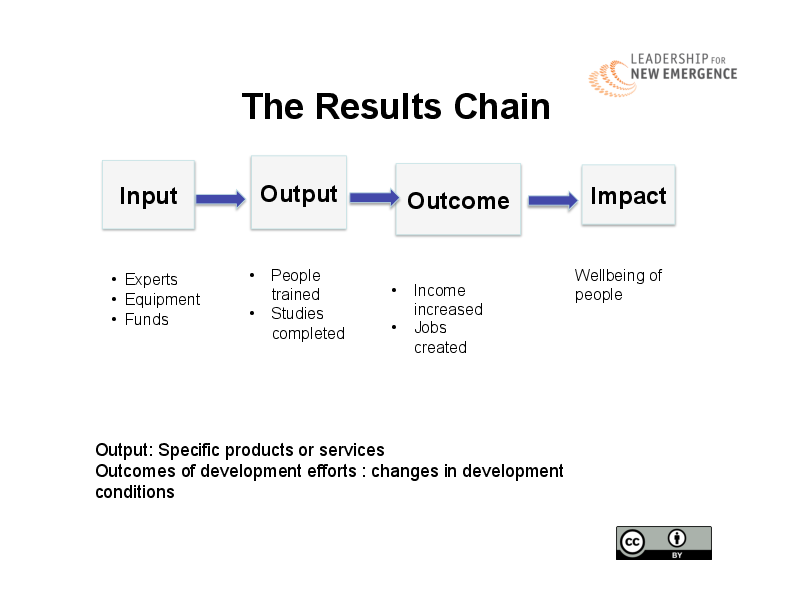 LEADERSHIP FOR NEW EMERGENCE

The Results Chain

Input

Output

Outcome

Impact

• Experts
• Equipment
• Funds

• People trained
• Studies completed

• Income increased
• Jobs created

Wellbeing of people

Output: Specific products or services
Outcomes of development efforts : changes in development conditions

cc BY